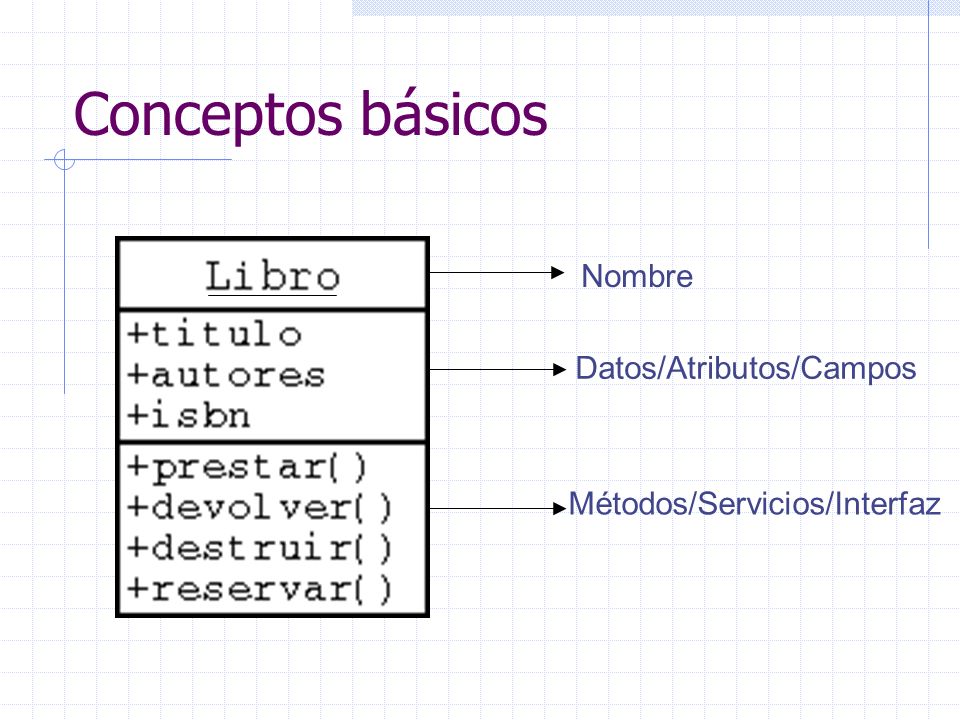 Conceptos básicos

Libro

+titulo
+autores
+isbn

+prestar()
+devolver()
+destruir()
+reservar()

Nombre

Datos/Atributos/Campos

Métodos/Servicios/Interfaz